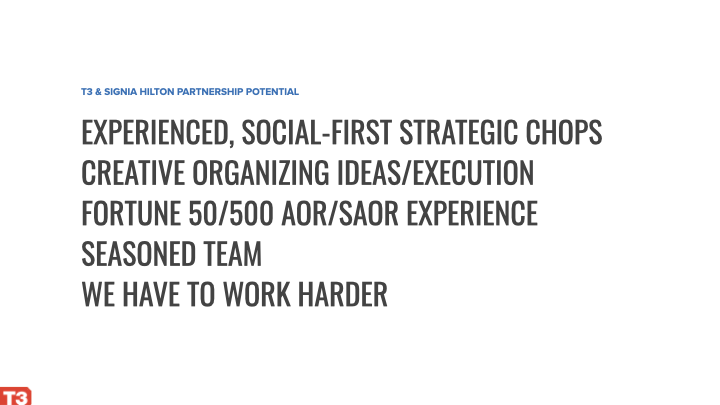 T3 & SIGNIA HILTON PARTNERSHIP POTENTIAL

EXPERIENCED, SOCIAL-FIRST STRATEGIC CHOPS
CREATIVE ORGANIZING IDEAS/EXECUTION
FORTUNE 50/500 AOR/SAOR EXPERIENCE
SEASONED TEAM
WE HAVE TO WORK HARDER

T3